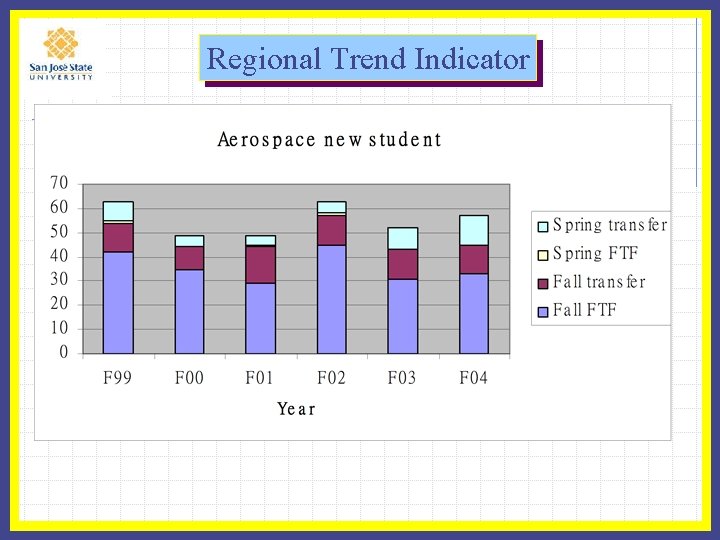 San José State UNIVERSITY

Regional Trend Indicator

Aerospace new student

70
60
50
40
30
20
10
0

F99 F00 F01 F02 F03 F04

Year

Spring transfer
Spring FTF
Fall transfer
Fall FTF